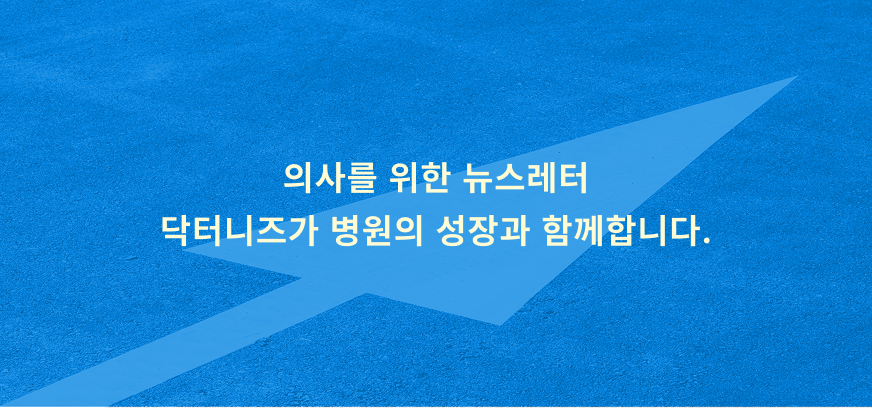 의사를 위한 뉴스레터
닥터니즈가 병원의 성장과 함께합니다.